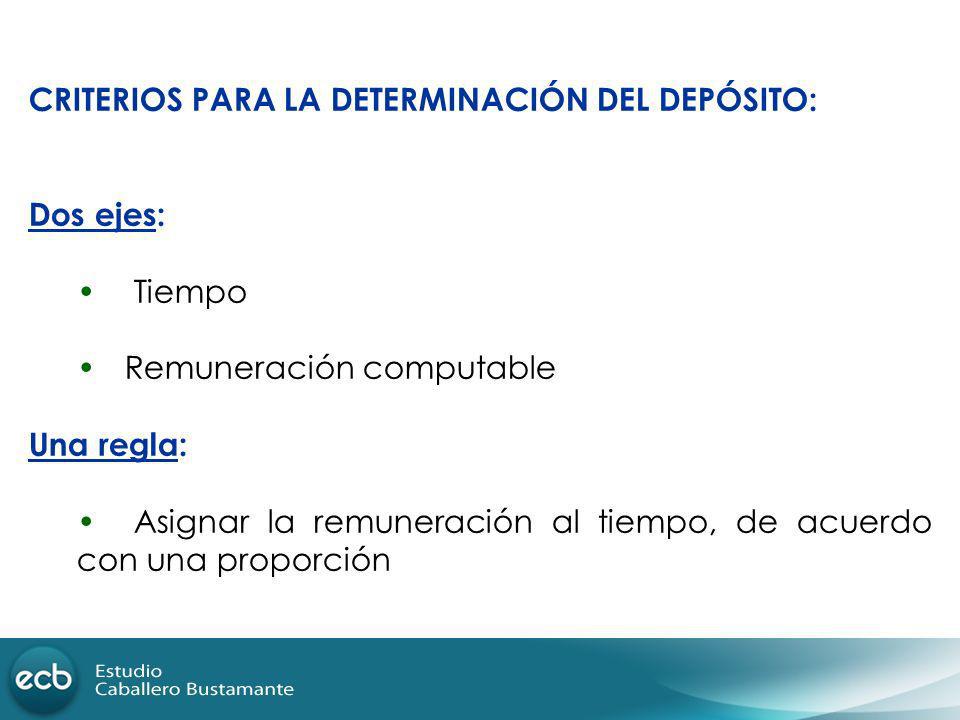 CRITERIOS PARA LA DETERMINACIÓN DEL DEPÓSITO:

Dos ejes:

• Tiempo

• Remuneración computable

Una regla:

• Asignar la remuneración al tiempo, de acuerdo con una proporción

ecb Estudio Caballero Bustamante